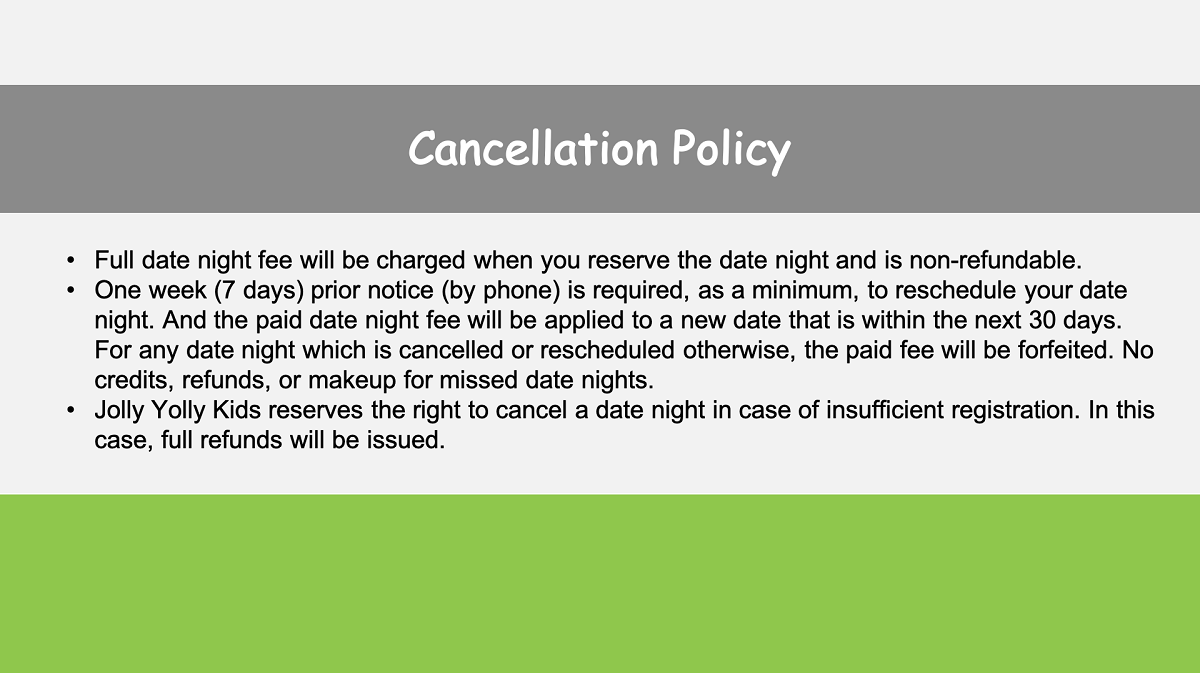 Cancellation Policy

• Full date night fee will be charged when you reserve the date night and is non-refundable.
• One week (7 days) prior notice (by phone) is required, as a minimum, to reschedule your date night. And the paid date night fee will be applied to a new date that is within the next 30 days. For any date night which is cancelled or rescheduled otherwise, the paid fee will be forfeited. No credits, refunds, or makeup for missed date nights.
• Jolly Yolly Kids reserves the right to cancel a date night in case of insufficient registration. In this case, full refunds will be issued.